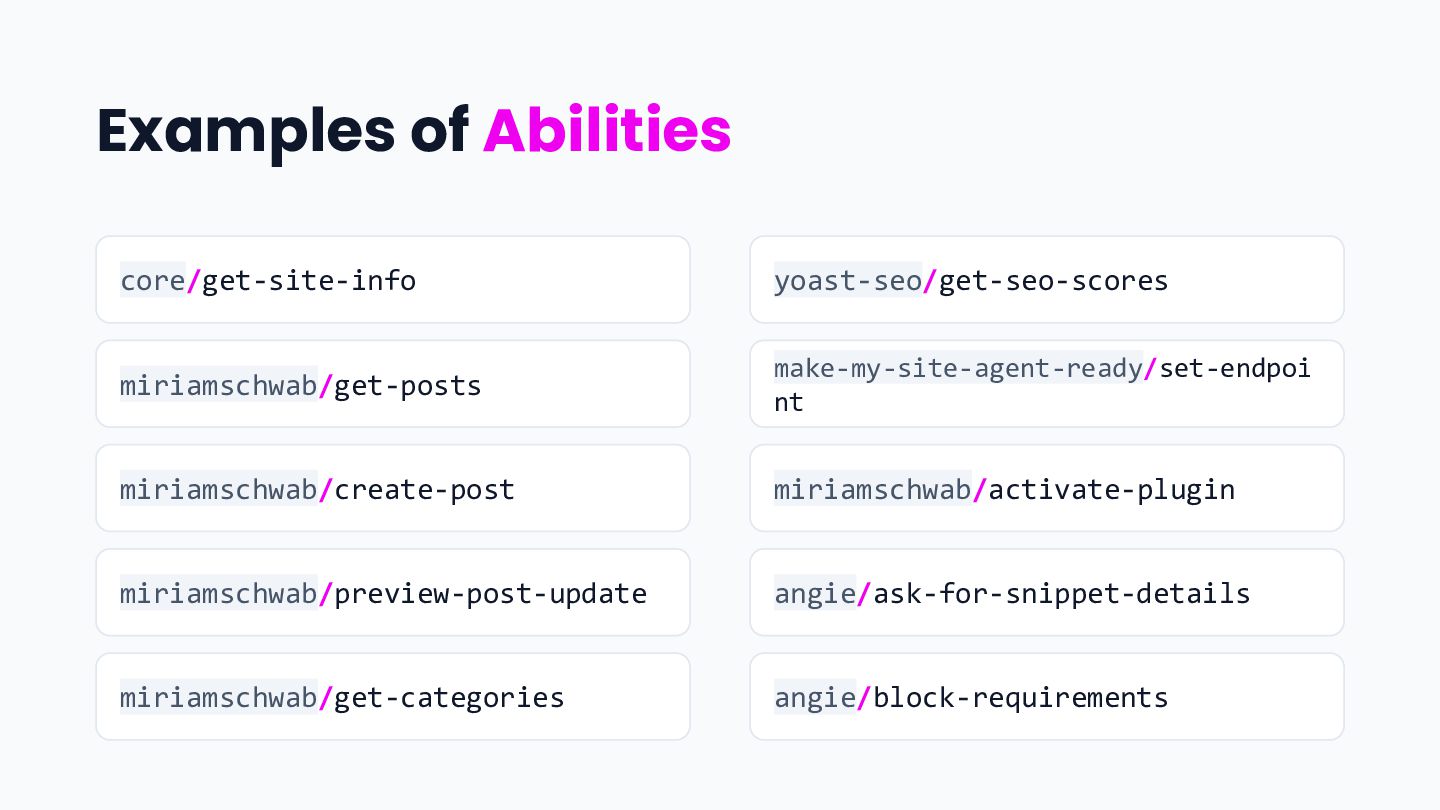 Examples of Abilities

core/get-site-info

miriamschwab/get-posts

miriamschwab/create-post

miriamschwab/preview-post-update

miriamschwab/get-categories

yoast-seo/get-seo-scores

make-my-site-agent-ready/set-endpoint

miriamschwab/activate-plugin

angie/ask-for-snippet-details

angie/block-requirements